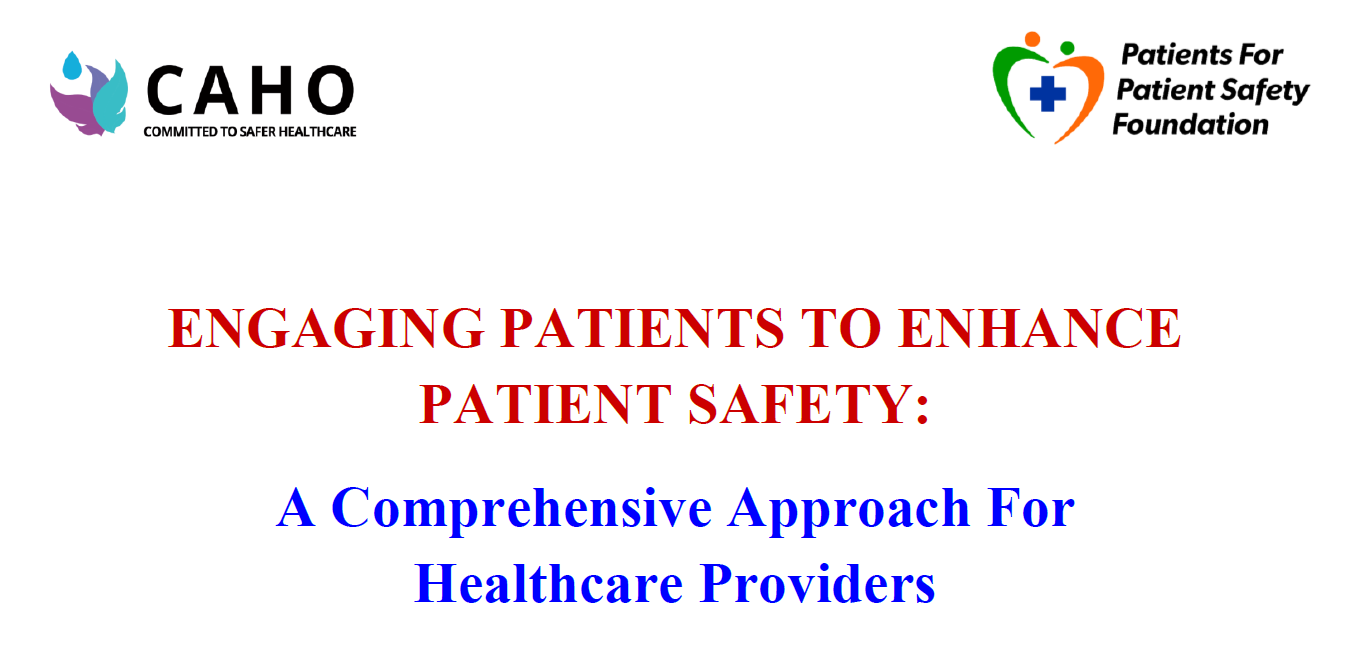 CAHO
COMMITTED TO SAFER HEALTHCARE

Patients For Patient Safety Foundation

ENGAGING PATIENTS TO ENHANCE PATIENT SAFETY:

A Comprehensive Approach For Healthcare Providers